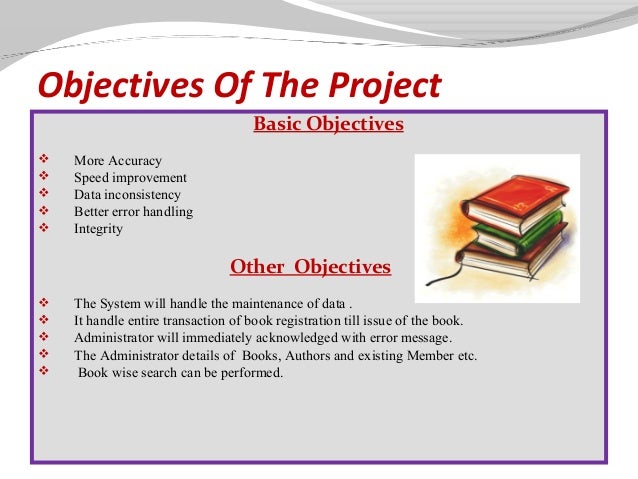 Objectives Of The Project

Basic Objectives

❖ More Accuracy
❖ Speed improvement
❖ Data inconsistency
❖ Better error handling
❖ Integrity

Other Objectives

❖ The System will handle the maintenance of data .
❖ It handle entire transaction of book registration till issue of the book.
❖ Administrator will immediately acknowledged with error message.
❖ The Administrator details of Books, Authors and existing Member etc.
❖ Book wise search can be performed.